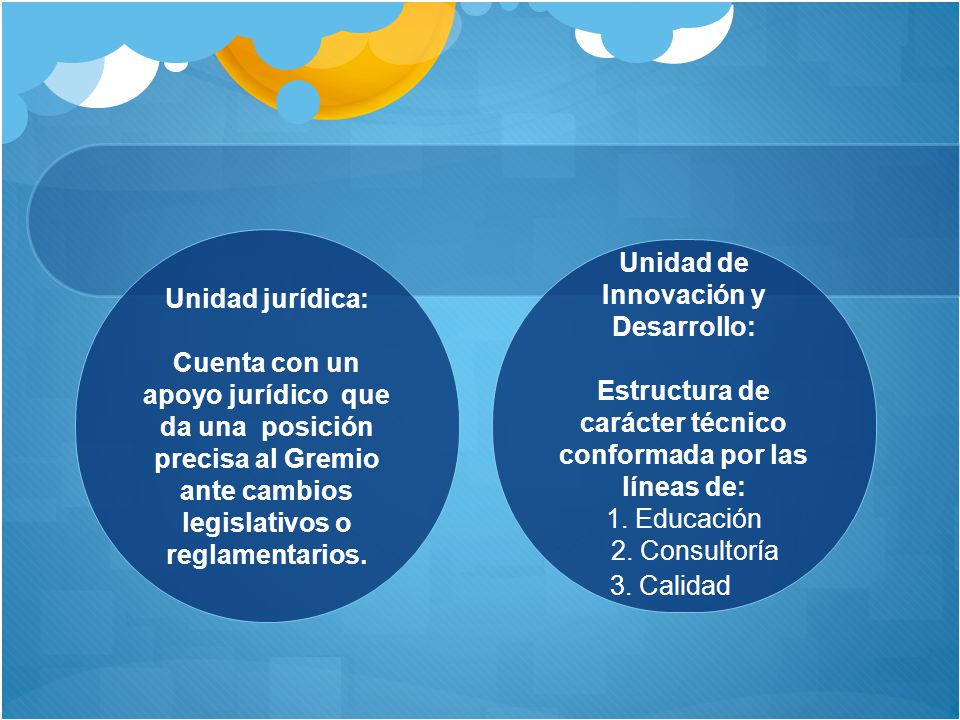 Unidad jurídica:

Cuenta con un apoyo jurídico que da una posición precisa al Gremio ante cambios legislativos o reglamentarios.

Unidad de Innovación y Desarrollo:

Estructura de carácter técnico conformada por las líneas de:
1. Educación
2. Consultoría
3. Calidad